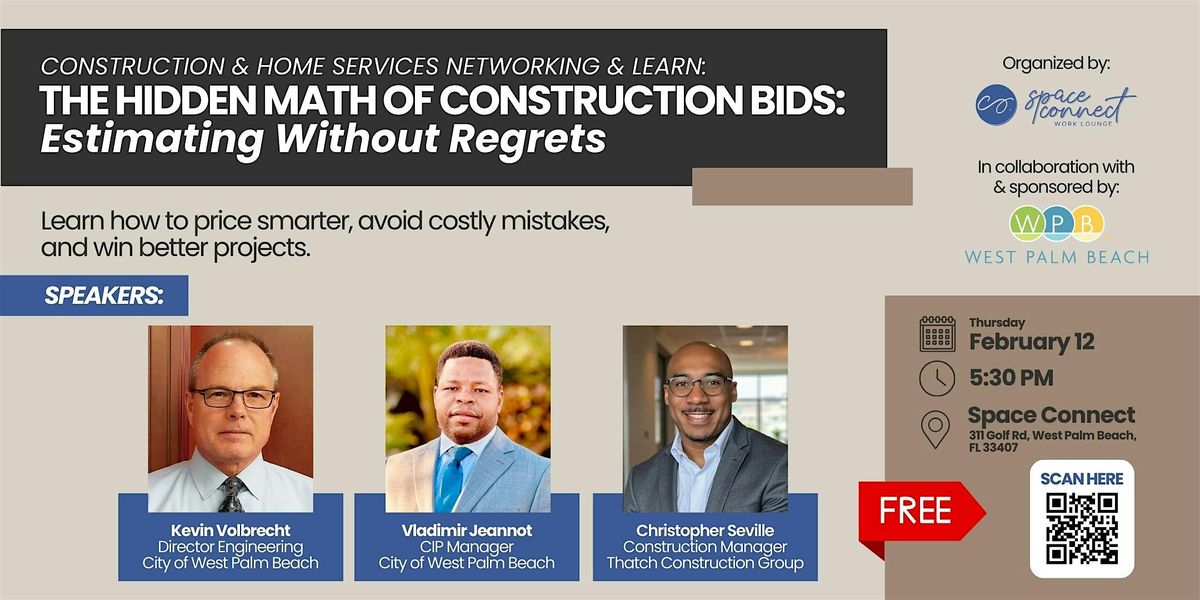 CONSTRUCTION & HOME SERVICES NETWORKING & LEARN:
THE HIDDEN MATH OF CONSTRUCTION BIDS:
Estimating Without Regrets

Learn how to price smarter, avoid costly mistakes, and win better projects.

SPEAKERS:

Kevin Volbrecht
Director Engineering
City of West Palm Beach

Vladimir Jeannot
CIP Manager
City of West Palm Beach

Christopher Seville
Construction Manager
Thatch Construction Group

Organized by:
space connect
WORK LOUNGE

In collaboration with & sponsored by:
WPB
WEST PALM BEACH

Thursday
February 12

5:30 PM

Space Connect
311 Golf Rd, West Palm Beach, FL 33407

FREE

SCAN HERE